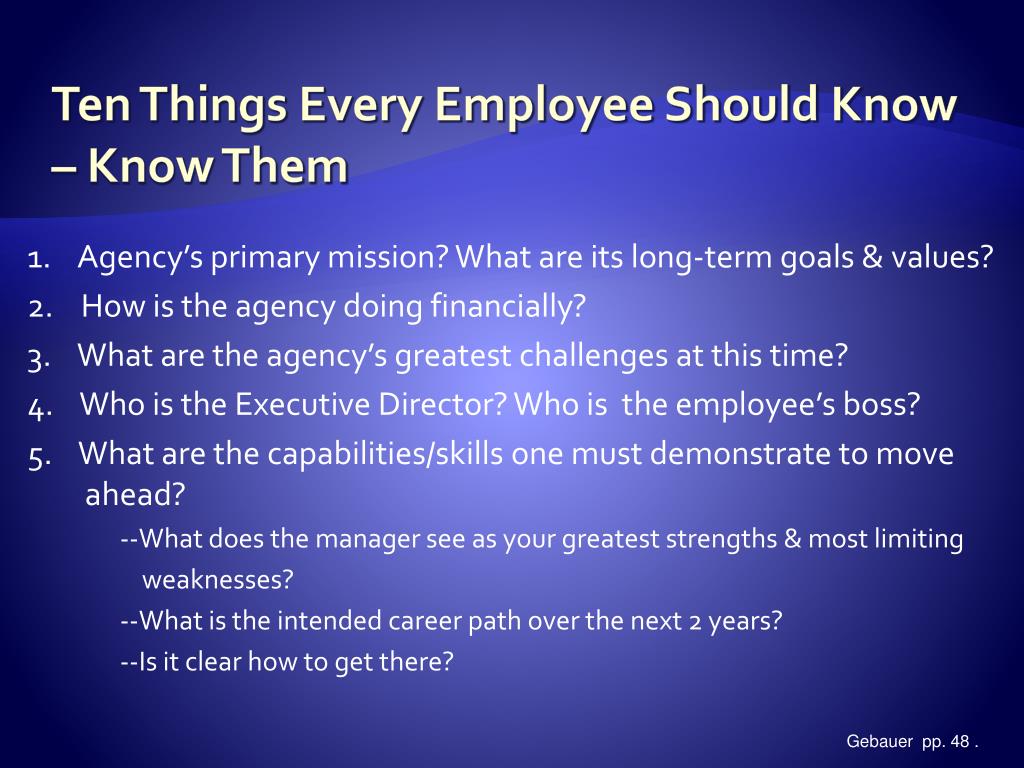 Ten Things Every Employee Should Know – Know Them

1. Agency's primary mission? What are its long-term goals & values?
2. How is the agency doing financially?
3. What are the agency's greatest challenges at this time?
4. Who is the Executive Director? Who is the employee's boss?
5. What are the capabilities/skills one must demonstrate to move ahead?
--What does the manager see as your greatest strengths & most limiting weaknesses?
--What is the intended career path over the next 2 years?
--Is it clear how to get there?

Gebauer pp. 48 .